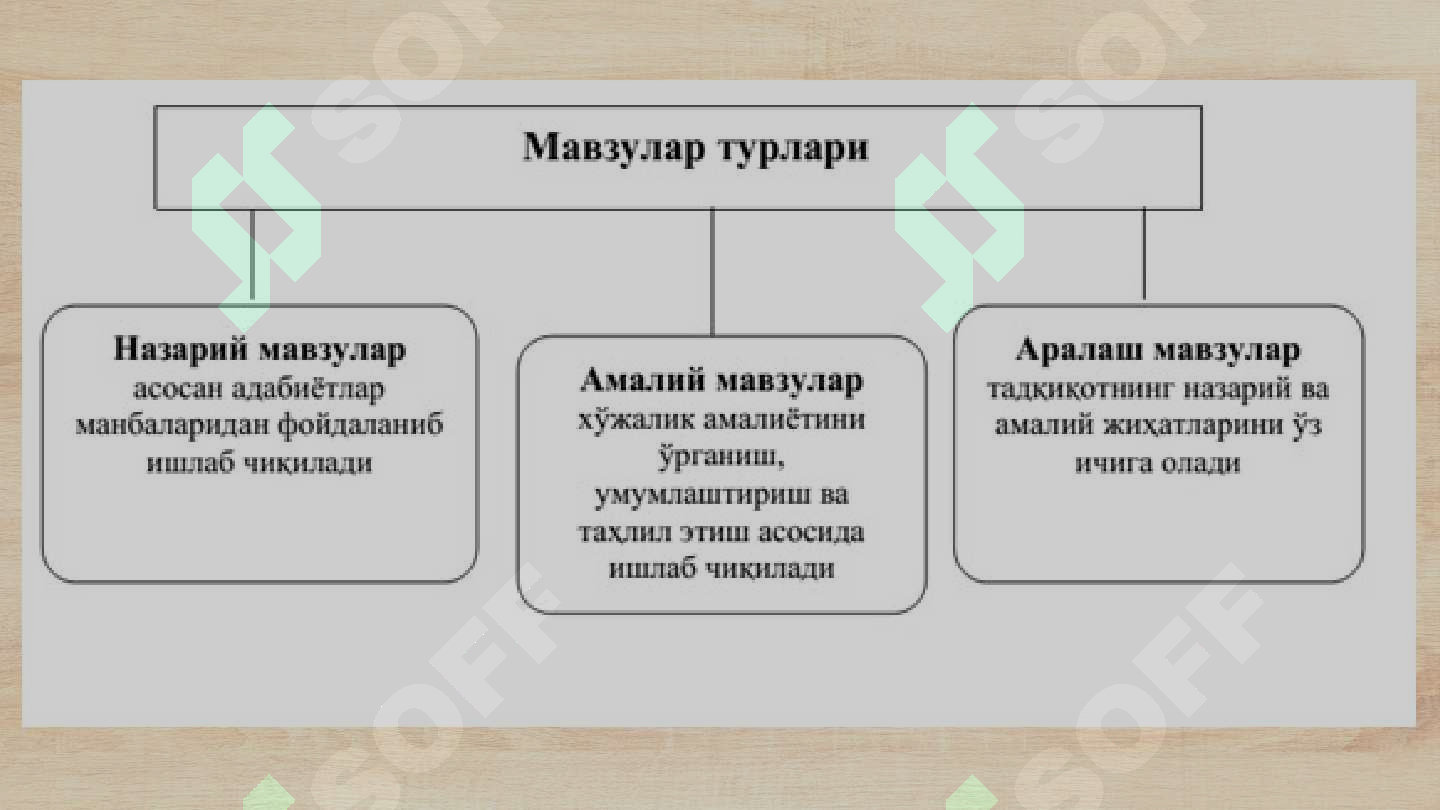 Мавзулар турлари

Назарий мавзулар
асосан адабиётлар манбаларидан фойдаланиб ишлаб чиқилади

Амалий мавзулар
хўжалик амалиётини ўрганиш, умумлаштириш ва таҳлил этиш асосида ишлаб чиқилади

Аралаш мавзулар
тадқиқотнинг назарий ва амалий жиҳатларини ўз ичига олади

SOFF
SOFF
SOFF
SOFF